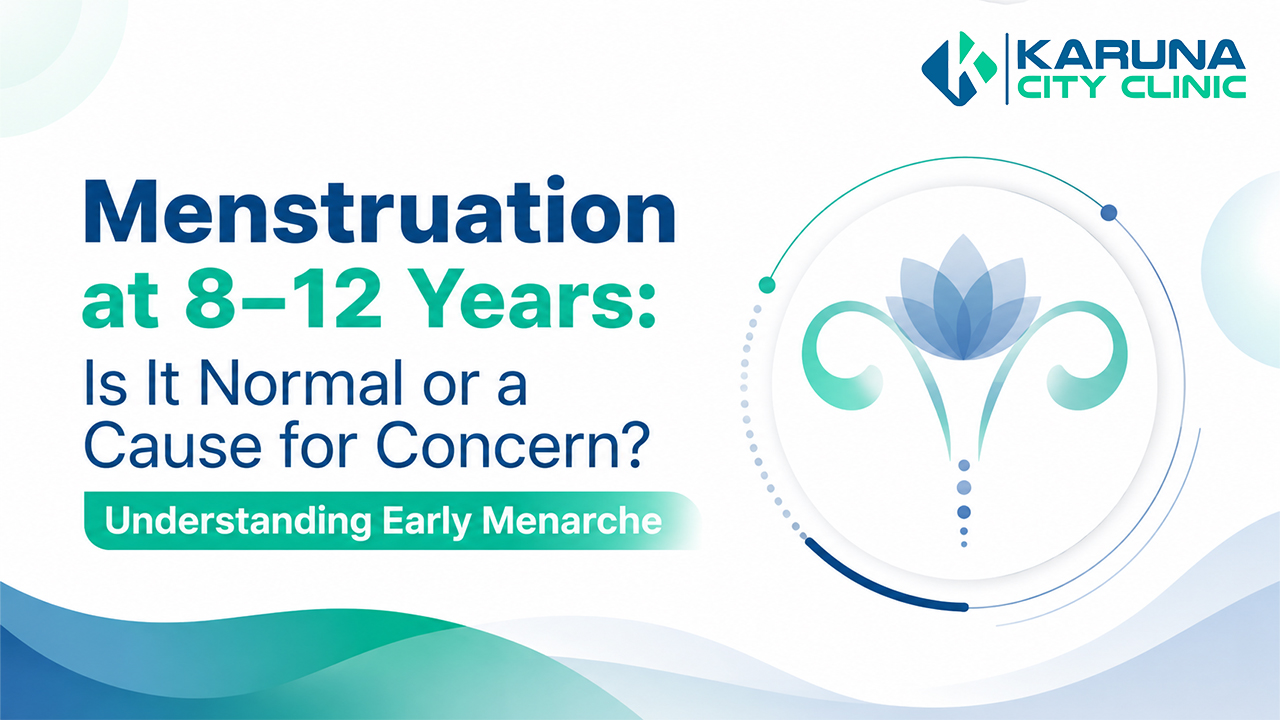 KARUNA
CITY CLINIC

Menstruation at 8–12 Years: Is It Normal or a Cause for Concern?

Understanding Early Menarche